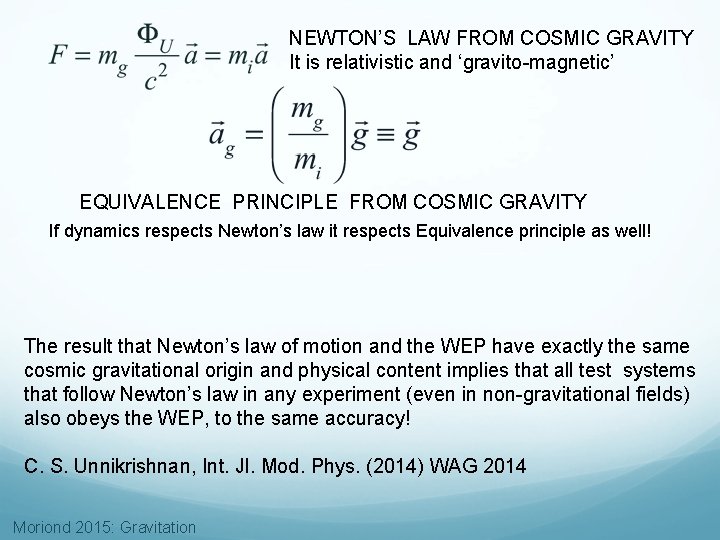 $F = m_g \frac{\Phi_U}{c^2} \vec{a} = m_i \vec{a}$

NEWTON'S LAW FROM COSMIC GRAVITY
It is relativistic and 'gravito-magnetic'

$\vec{a}_g = \left( \frac{m_g}{m_i} \right) \vec{g} \equiv \vec{g}$

EQUIVALENCE PRINCIPLE FROM COSMIC GRAVITY

If dynamics respects Newton's law it respects Equivalence principle as well!

The result that Newton's law of motion and the WEP have exactly the same cosmic gravitational origin and physical content implies that all test systems that follow Newton's law in any experiment (even in non-gravitational fields) also obeys the WEP, to the same accuracy!

C. S. Unnikrishnan, Int. Jl. Mod. Phys. (2014) WAG 2014

Moriond 2015: Gravitation